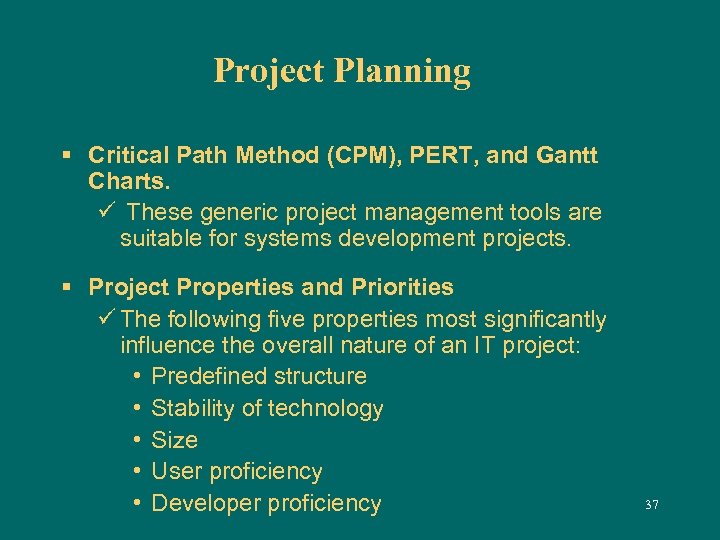 Project Planning

▪ Critical Path Method (CPM), PERT, and Gantt Charts.

✓ These generic project management tools are suitable for systems development projects.

▪ Project Properties and Priorities

✓ The following five properties most significantly influence the overall nature of an IT project:

• Predefined structure
• Stability of technology
• Size
• User proficiency
• Developer proficiency

37